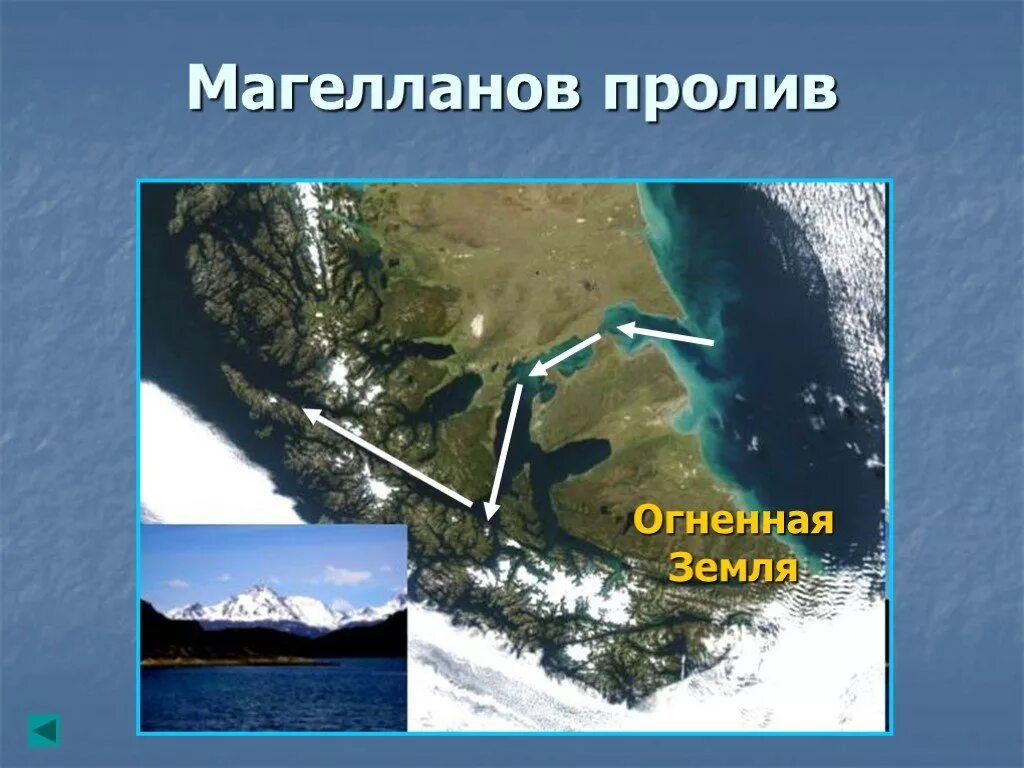 Магелланов пролив

Огненная Земля